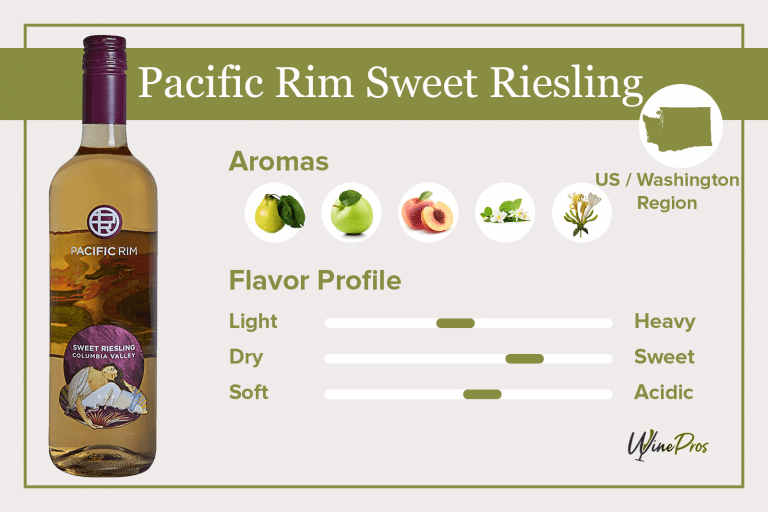 Pacific Rim Sweet Riesling

PACIFIC RIM

SWEET RIESLING
COLUMBIA VALLEY

Aromas

US / Washington Region

Flavor Profile

Light Heavy

Dry Sweet

Soft Acidic

WinePros